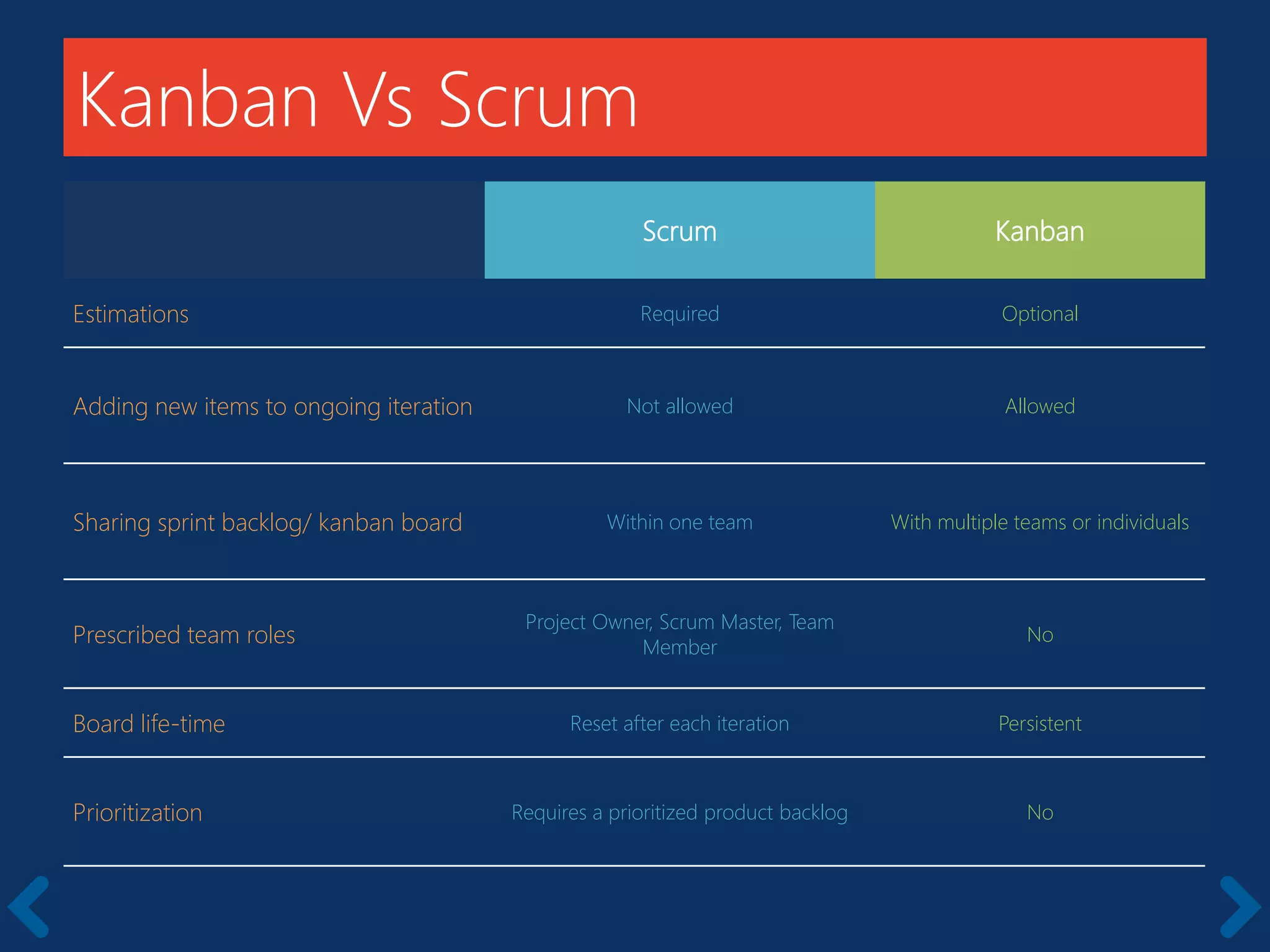 Kanban Vs Scrum

| | Scrum | Kanban |
|---|---|---|
| Estimations | Required | Optional |
| Adding new items to ongoing iteration | Not allowed | Allowed |
| Sharing sprint backlog/ kanban board | Within one team | With multiple teams or individuals |
| Prescribed team roles | Project Owner, Scrum Master, Team Member | No |
| Board life-time | Reset after each iteration | Persistent |
| Prioritization | Requires a prioritized product backlog | No |